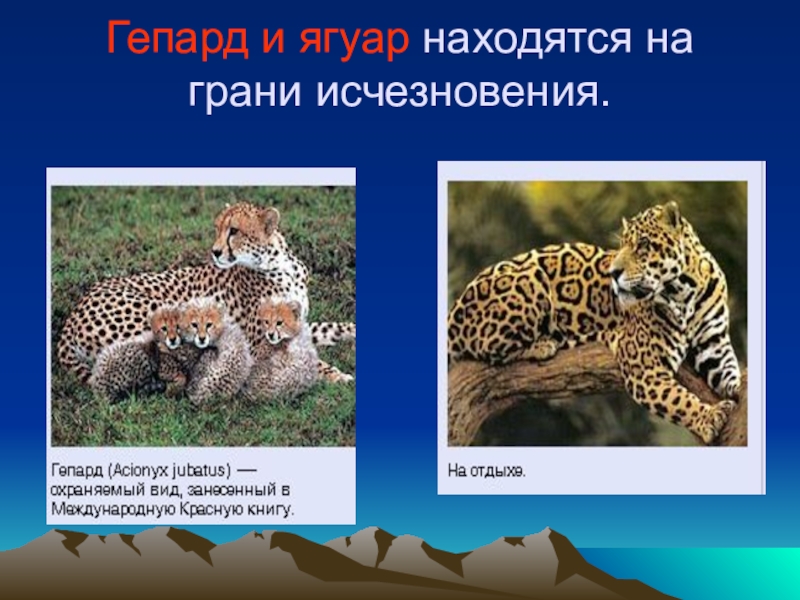 Гепард и ягуар находятся на грани исчезновения.

Гепард (Acionyx jubatus) — охраняемый вид, занесенный в Международную Красную книгу.

На отдыхе.